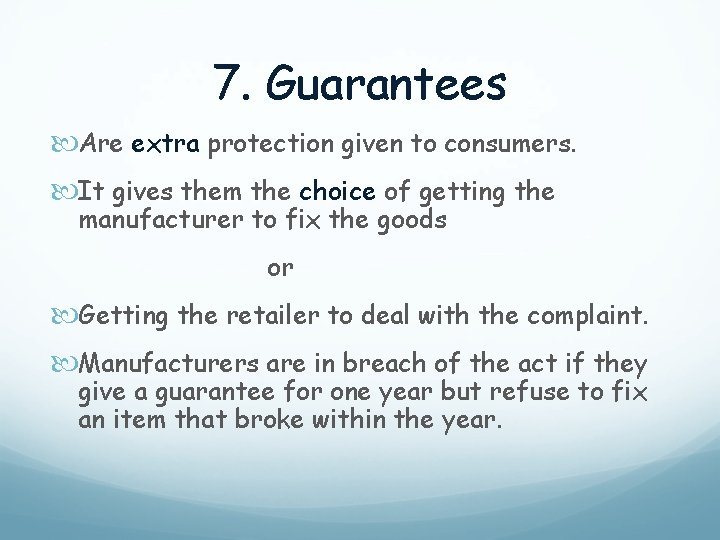 7. Guarantees

Are extra protection given to consumers.

It gives them the choice of getting the manufacturer to fix the goods

or

Getting the retailer to deal with the complaint.

Manufacturers are in breach of the act if they give a guarantee for one year but refuse to fix an item that broke within the year.